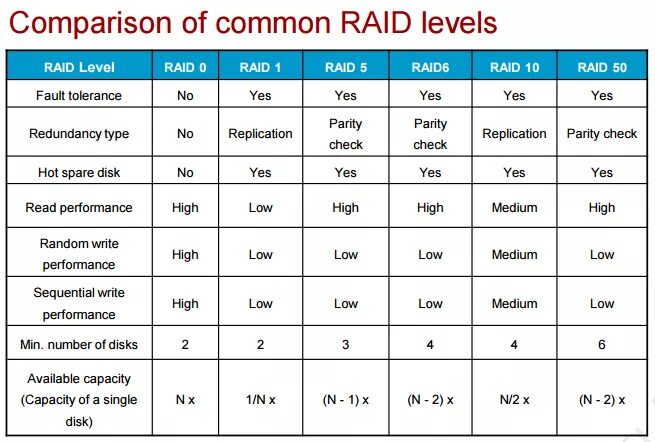 Comparison of common RAID levels

| RAID Level | RAID 0 | RAID 1 | RAID 5 | RAID6 | RAID 10 | RAID 50 |
|---|---|---|---|---|---|---|
| Fault tolerance | No | Yes | Yes | Yes | Yes | Yes |
| Redundancy type | No | Replication | Parity check | Parity check | Replication | Parity check |
| Hot spare disk | No | Yes | Yes | Yes | Yes | Yes |
| Read performance | High | Low | High | High | Medium | High |
| Random write performance | High | Low | Low | Low | Medium | Low |
| Sequential write performance | High | Low | Low | Low | Medium | Low |
| Min. number of disks | 2 | 2 | 3 | 4 | 4 | 6 |
| Available capacity (Capacity of a single disk) | N x | 1/N x | (N - 1) x | (N - 2) x | N/2 x | (N - 2) x |